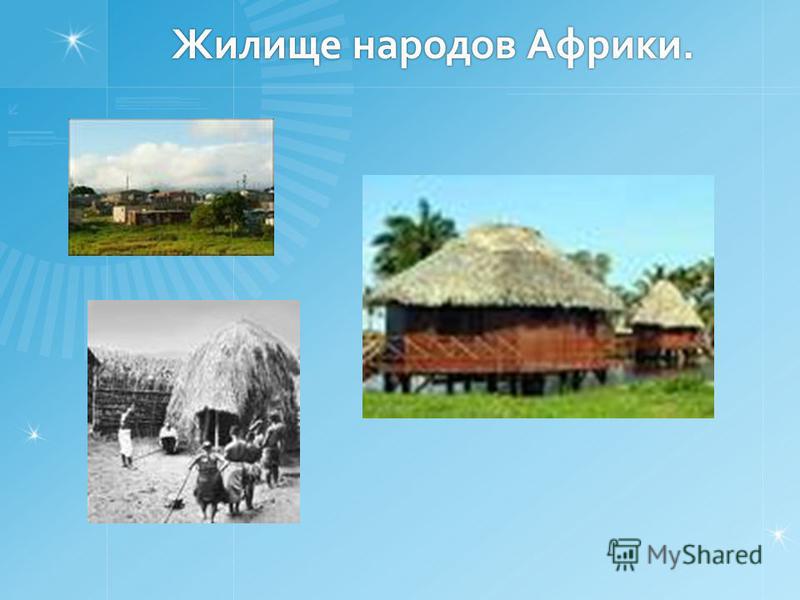 Жилище народов Африки.

MyShared